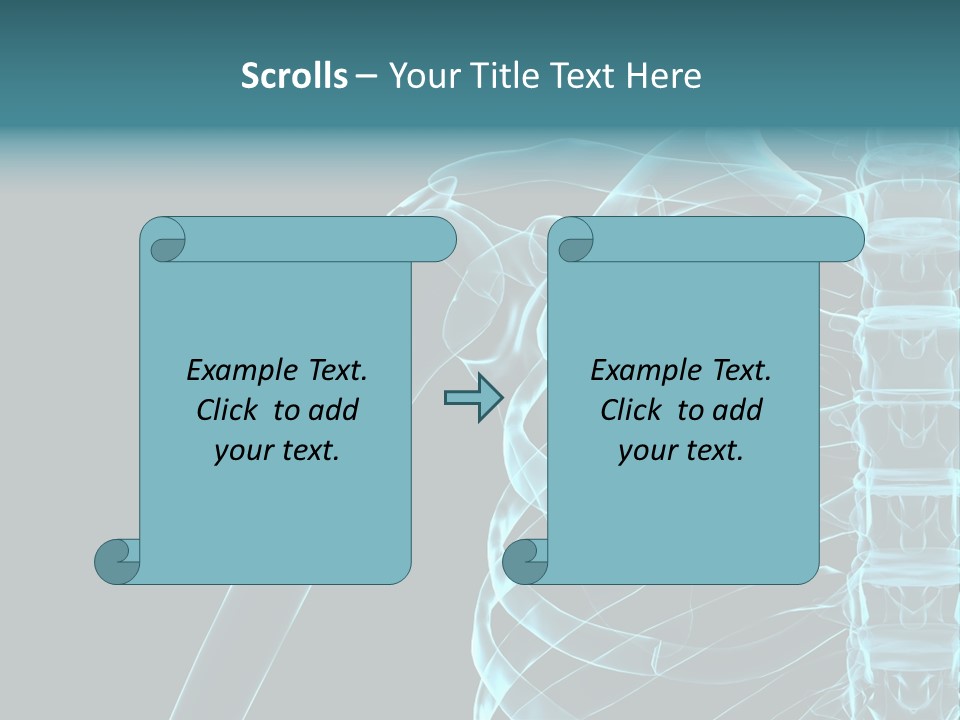 Scrolls – Your Title Text Here

Example Text. Click to add your text.

Example Text. Click to add your text.